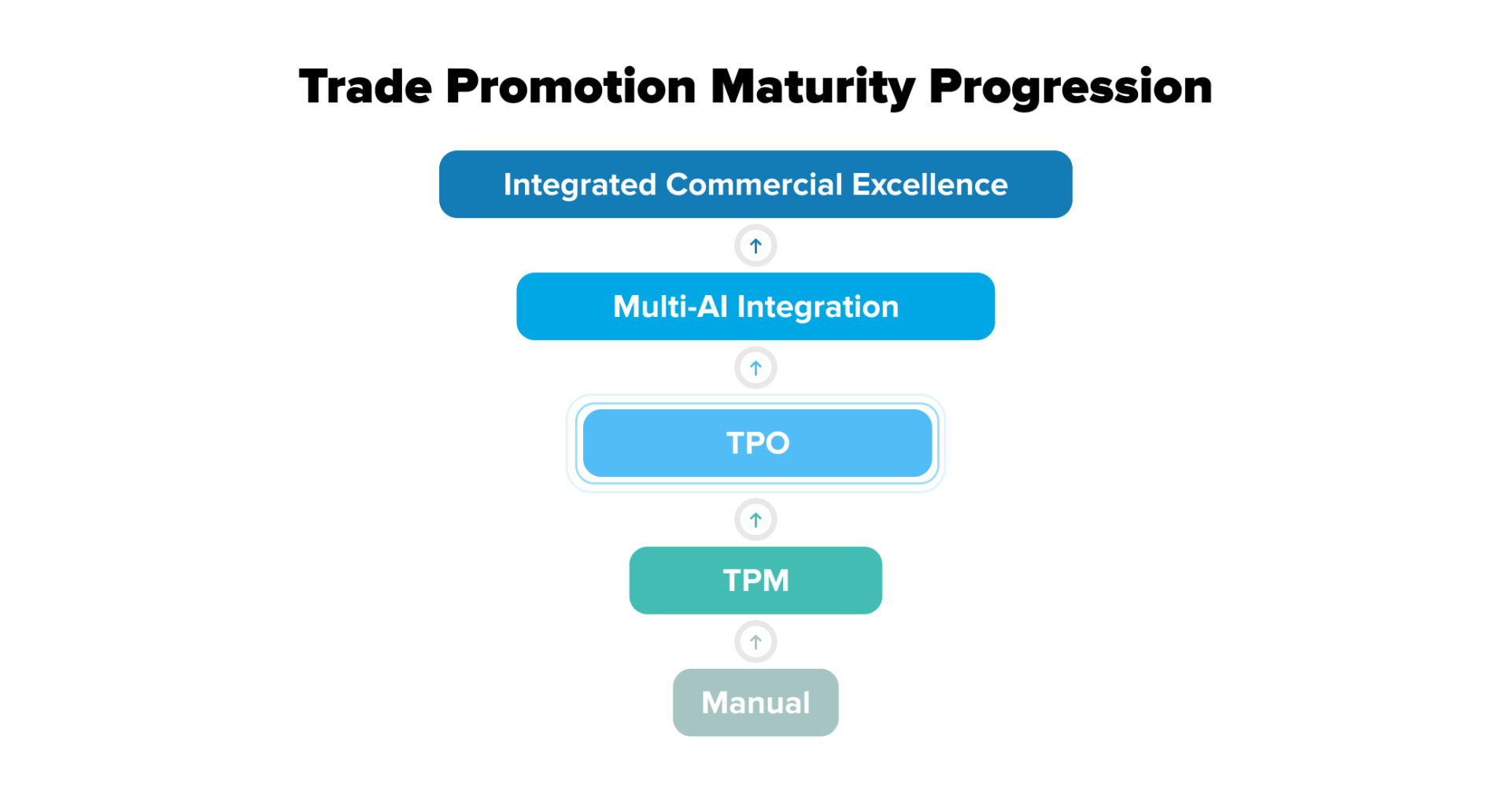 Trade Promotion Maturity Progression

Integrated Commercial Excellence

Multi-AI Integration

TPO

TPM

Manual